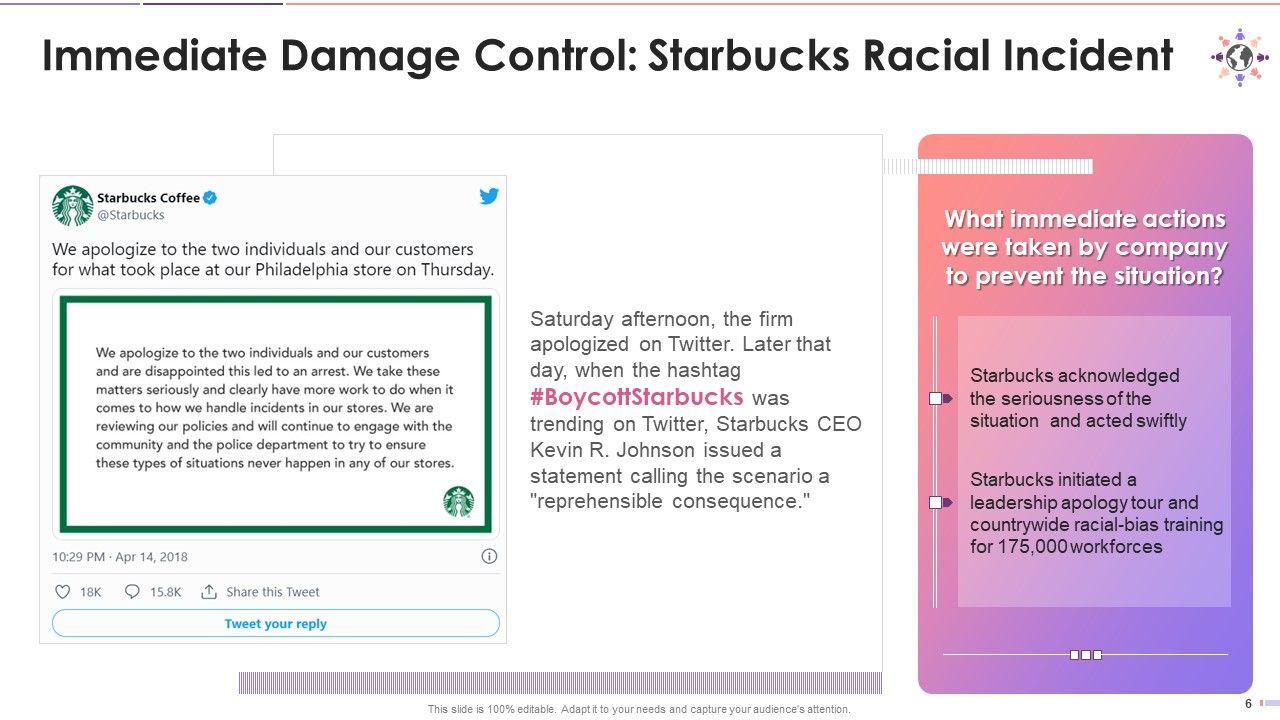 Immediate Damage Control: Starbucks Racial Incident

Starbucks Coffee
@Starbucks

We apologize to the two individuals and our customers for what took place at our Philadelphia store on Thursday.

We apologize to the two individuals and our customers and are disappointed this led to an arrest. We take these matters seriously and clearly have more work to do when it comes to how we handle incidents in our stores. We are reviewing our policies and will continue to engage with the community and the police department to try to ensure these types of situations never happen in any of our stores.

10:29 PM · Apr 14, 2018

18K 15.8K Share this Tweet

Tweet your reply

Saturday afternoon, the firm apologized on Twitter. Later that day, when the hashtag #BoycottStarbucks was trending on Twitter, Starbucks CEO Kevin R. Johnson issued a statement calling the scenario a "reprehensible consequence."

What immediate actions were taken by company to prevent the situation?

Starbucks acknowledged the seriousness of the situation and acted swiftly

Starbucks initiated a leadership apology tour and countrywide racial-bias training for 175,000 workforces

This slide is 100% editable. Adapt it to your needs and capture your audience's attention.

6